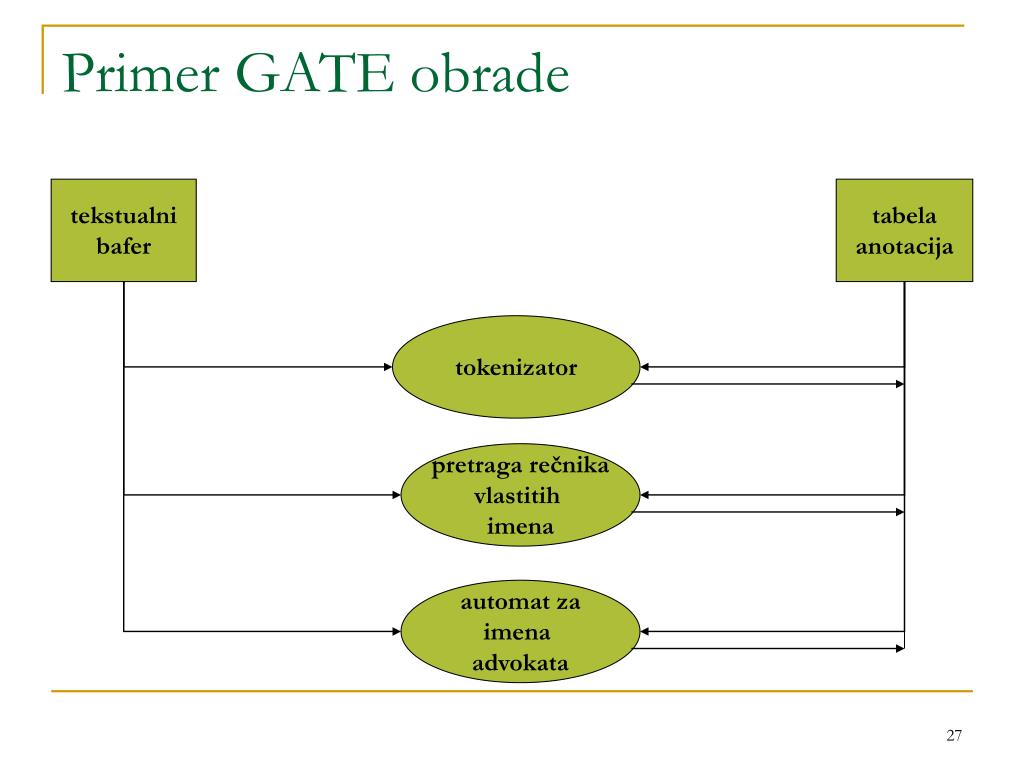 Primer GATE obrade

tekstualni bafer

tabela anotacija

tokenizator

pretraga rečnika vlastitih imena

automat za imena advokata

27